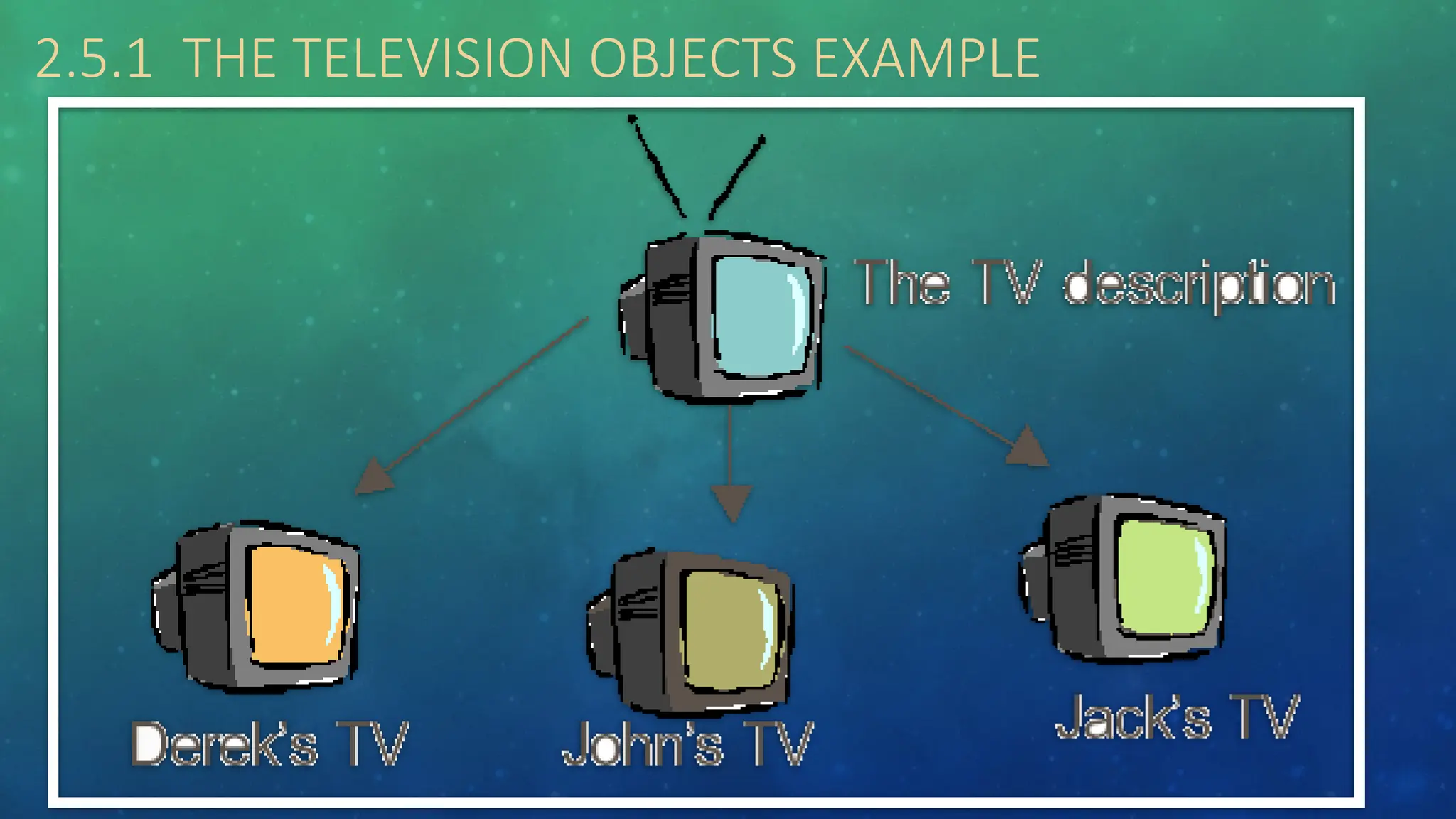 2.5.1 THE TELEVISION OBJECTS EXAMPLE

The TV description

Derek's TV

John's TV

Jack's TV